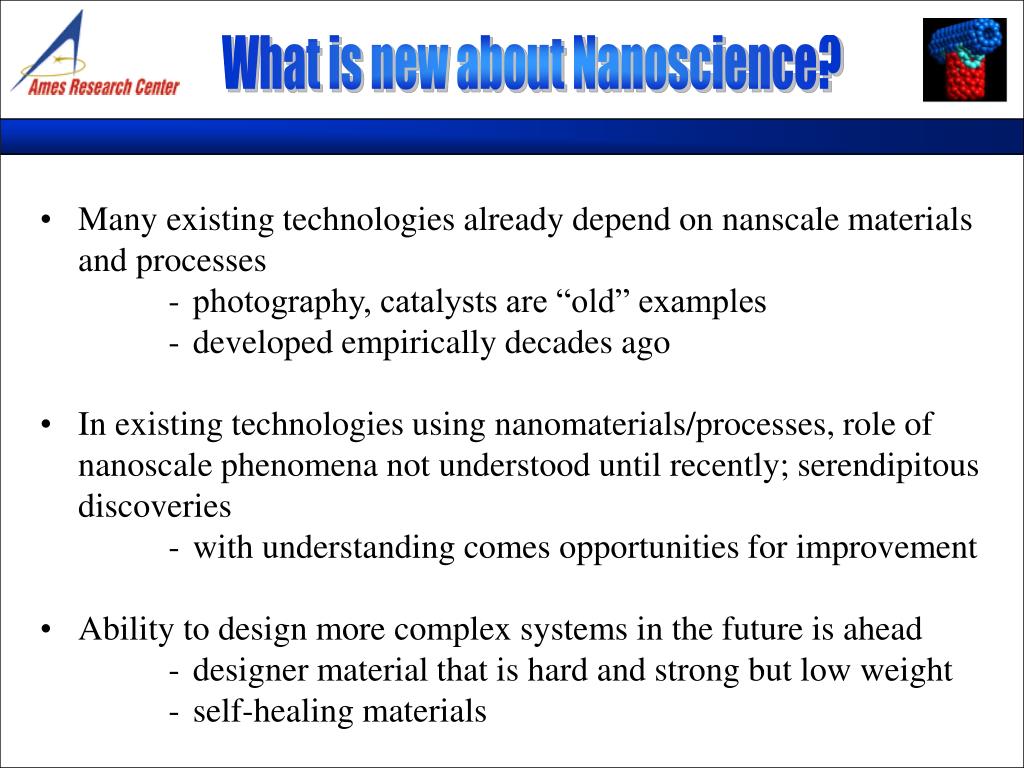 Ames Research Center

What is new about Nanoscience?

• Many existing technologies already depend on nanscale materials and processes
- photography, catalysts are “old” examples
- developed empirically decades ago

• In existing technologies using nanomaterials/processes, role of nanoscale phenomena not understood until recently; serendipitous discoveries
- with understanding comes opportunities for improvement

• Ability to design more complex systems in the future is ahead
- designer material that is hard and strong but low weight
- self-healing materials